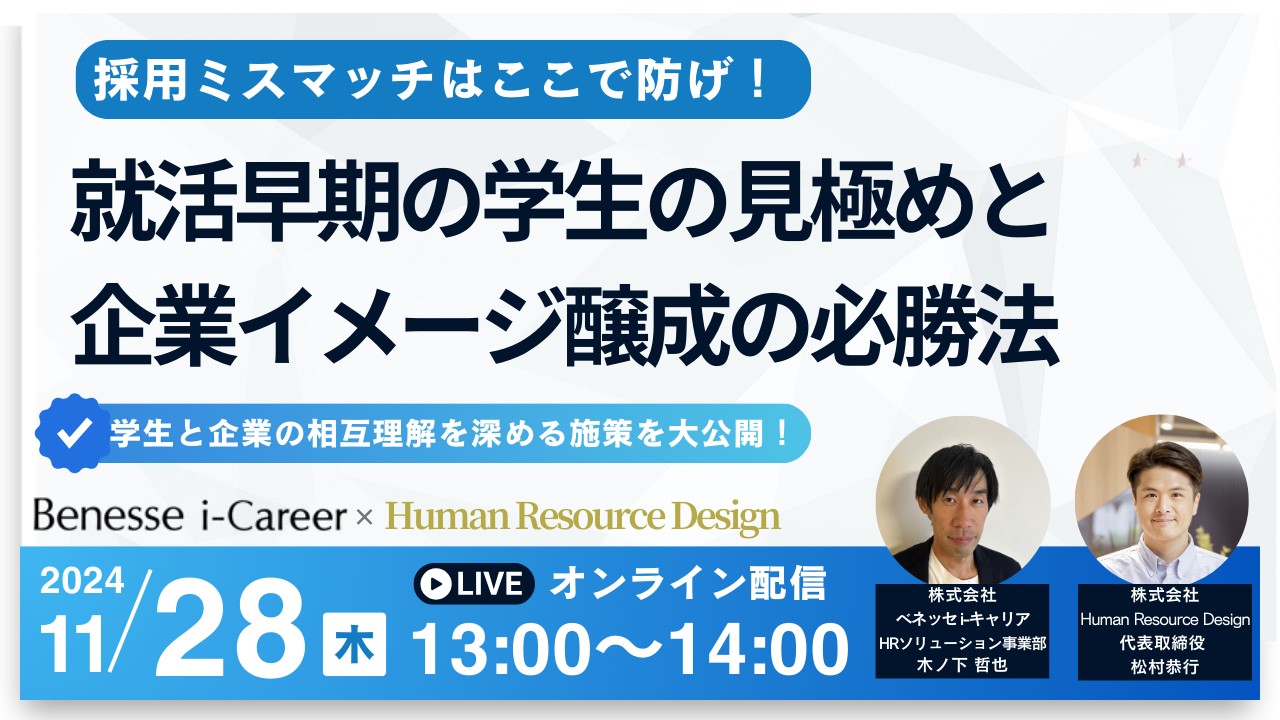 採用ミスマッチはここで防げ！

就活早期の学生の見極めと
企業イメージ醸成の必勝法

学生と企業の相互理解を深める施策を大公開！

Benesse i-Career × Human Resource Design

2024
11/28 木

LIVE オンライン配信
13:00〜14:00

株式会社
ベネッセi-キャリア
HRソリューション事業部
木ノ下 哲也

株式会社
Human Resource Design
代表取締役
松村恭行